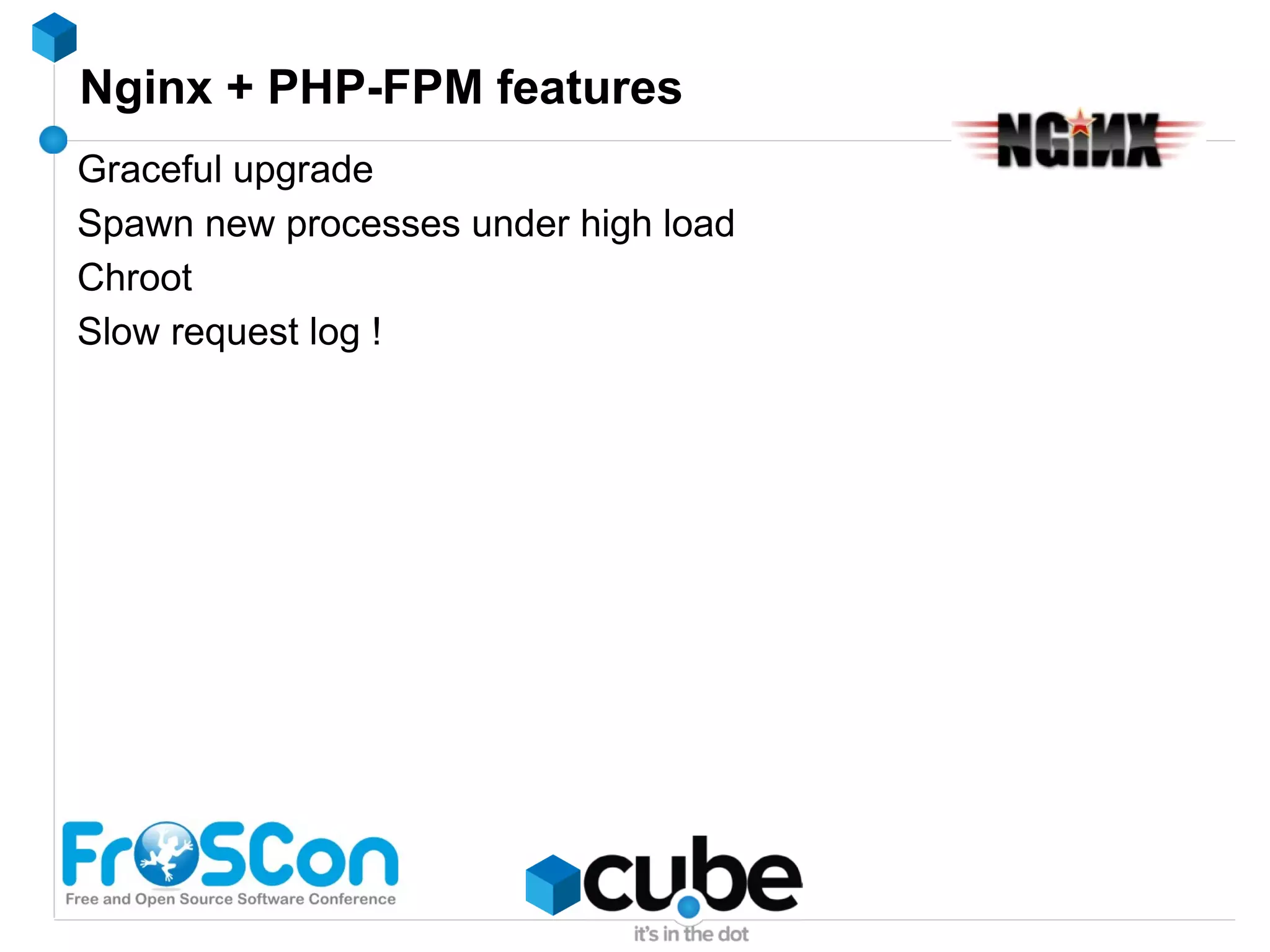 Nginx + PHP-FPM features

NGINX

Graceful upgrade

Spawn new processes under high load

Chroot

Slow request log !

FrOSCon
Free and Open Source Software Conference

cube
it's in the dot